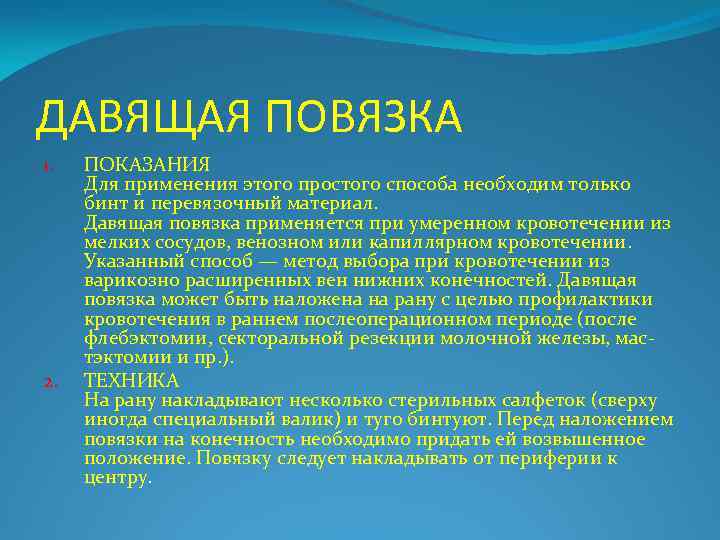 ДАВЯЩАЯ ПОВЯЗКА

1. ПОКАЗАНИЯ
Для применения этого простого способа необходим только бинт и перевязочный материал.
Давящая повязка применяется при умеренном кровотечении из мелких сосудов, венозном или капиллярном кровотечении. Указанный способ — метод выбора при кровотечении из варикозно расширенных вен нижних конечностей. Давящая повязка может быть наложена на рану с целью профилактики кровотечения в раннем послеоперационном периоде (после флебэктомии, секторальной резекции молочной железы, мастэктомии и пр.).

2. ТЕХНИКА
На рану накладывают несколько стерильных салфеток (сверху иногда специальный валик) и туго бинтуют. Перед наложением повязки на конечность необходимо придать ей возвышенное положение. Повязку следует накладывать от периферии к центру.